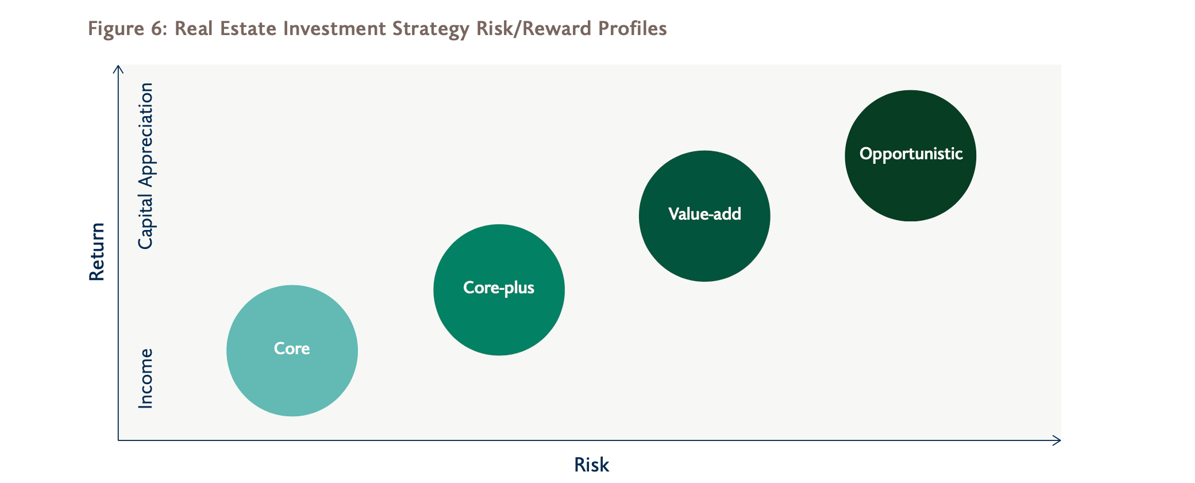 Figure 6: Real Estate Investment Strategy Risk/Reward Profiles

Return

Capital Appreciation

Income

Core

Core-plus

Value-add

Opportunistic

Risk